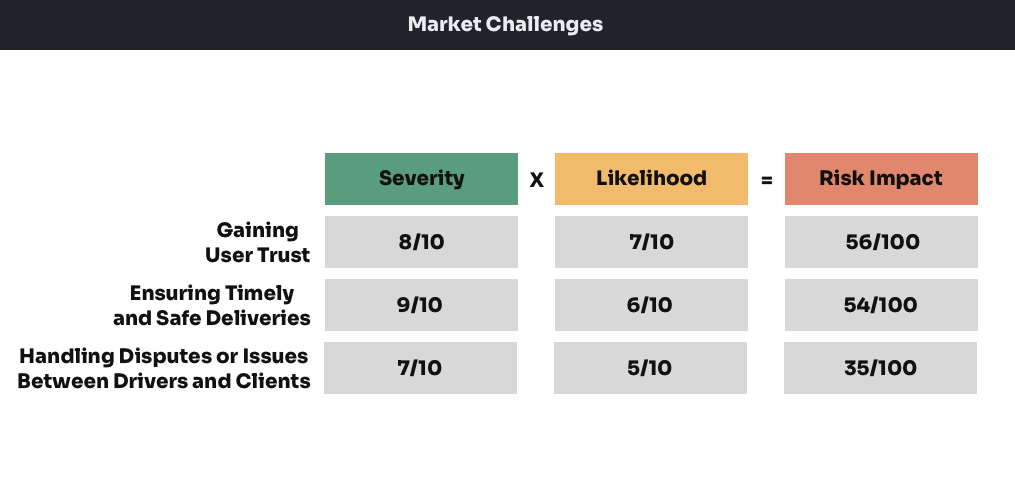 Market Challenges

| | Severity | X | Likelihood | = | Risk Impact |
|---|---|---|---|---|---|
| Gaining User Trust | 8/10 | | 7/10 | | 56/100 |
| Ensuring Timely and Safe Deliveries | 9/10 | | 6/10 | | 54/100 |
| Handling Disputes or Issues Between Drivers and Clients | 7/10 | | 5/10 | | 35/100 |